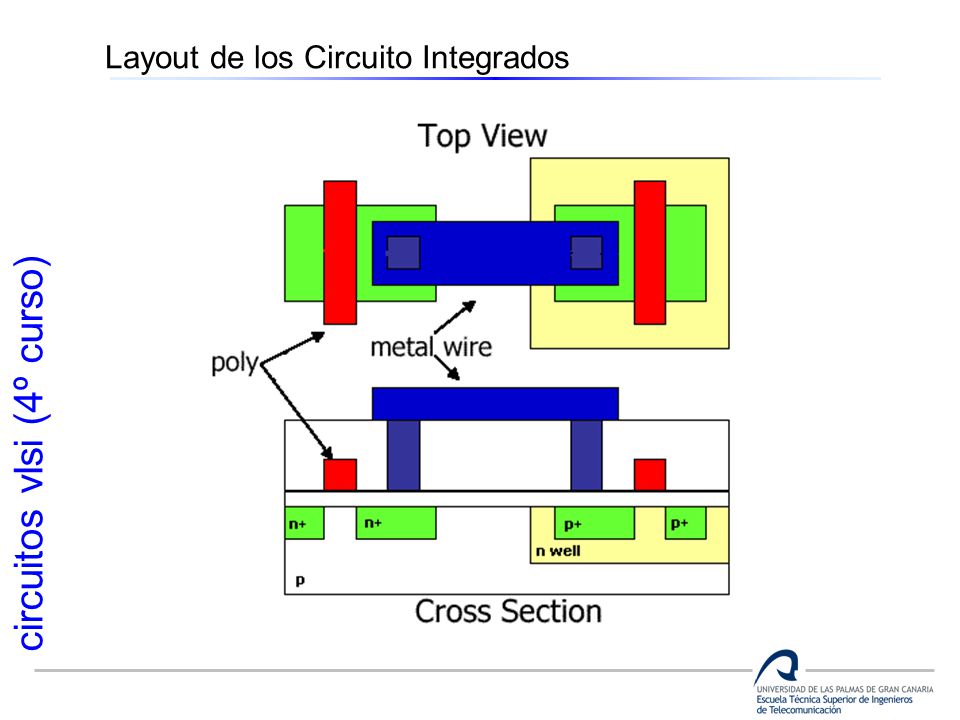 Layout de los Circuito Integrados

circuitos vlsi (4º curso)

Top View

poly

metal wire

n+

n+

p+

p+

n well

p

Cross Section

UNIVERSIDAD DE LAS PALMAS DE GRAN CANARIA
Escuela Técnica Superior de Ingenieros de Telecomunicación